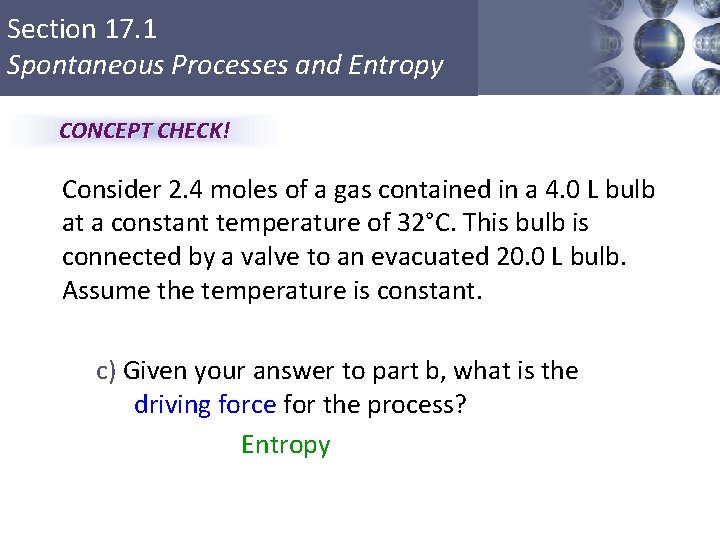 Section 17.1
Spontaneous Processes and Entropy

CONCEPT CHECK!

Consider 2.4 moles of a gas contained in a 4.0 L bulb at a constant temperature of 32°C. This bulb is connected by a valve to an evacuated 20.0 L bulb. Assume the temperature is constant.

c) Given your answer to part b, what is the driving force for the process?

Entropy